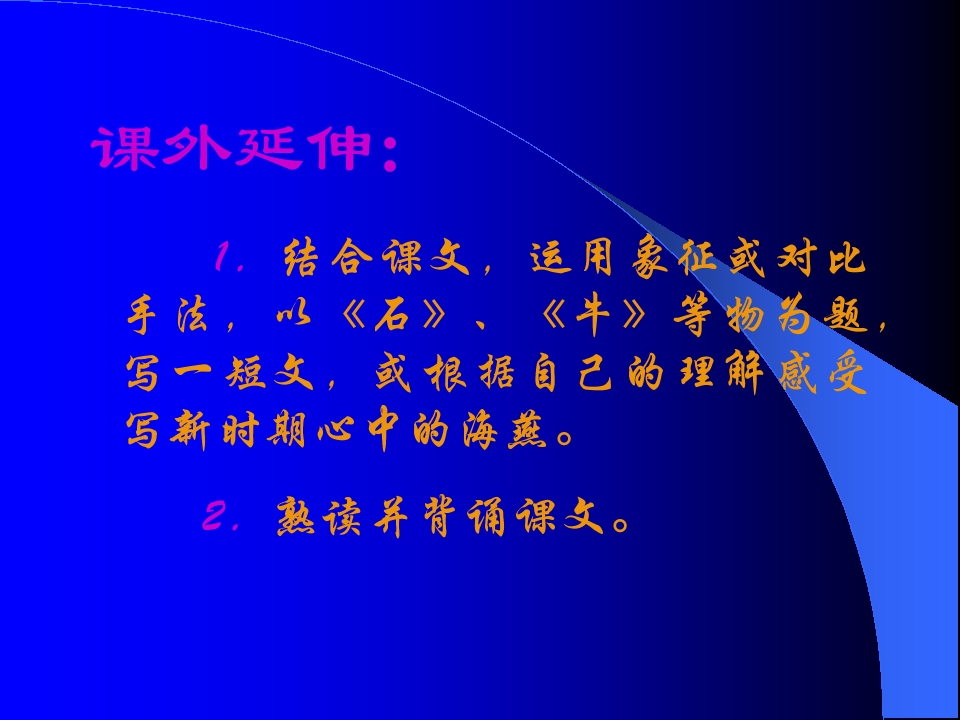 课外延伸：

1. 结合课文，运用象征或对比手法，以《石》、《牛》等物为题，写一短文，或根据自己的理解感受写新时期心中的海燕。

2. 熟读并背诵课文。